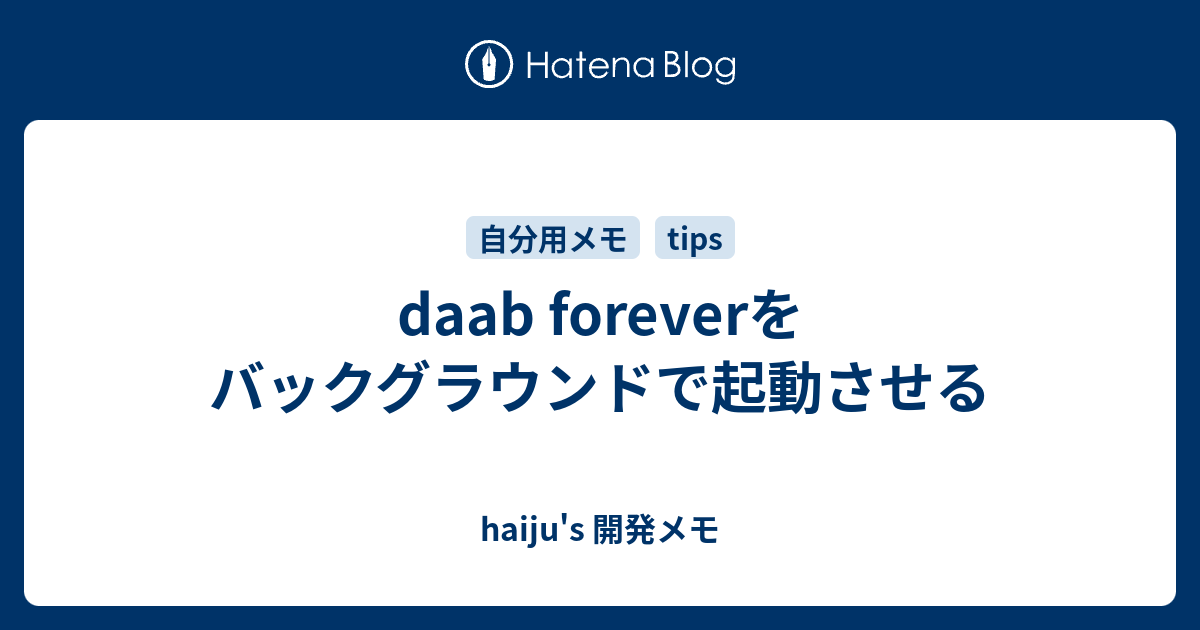 Hatena Blog

自分用メモ tips

daab foreverをバックグラウンドで起動させる

haiju's 開発メモ